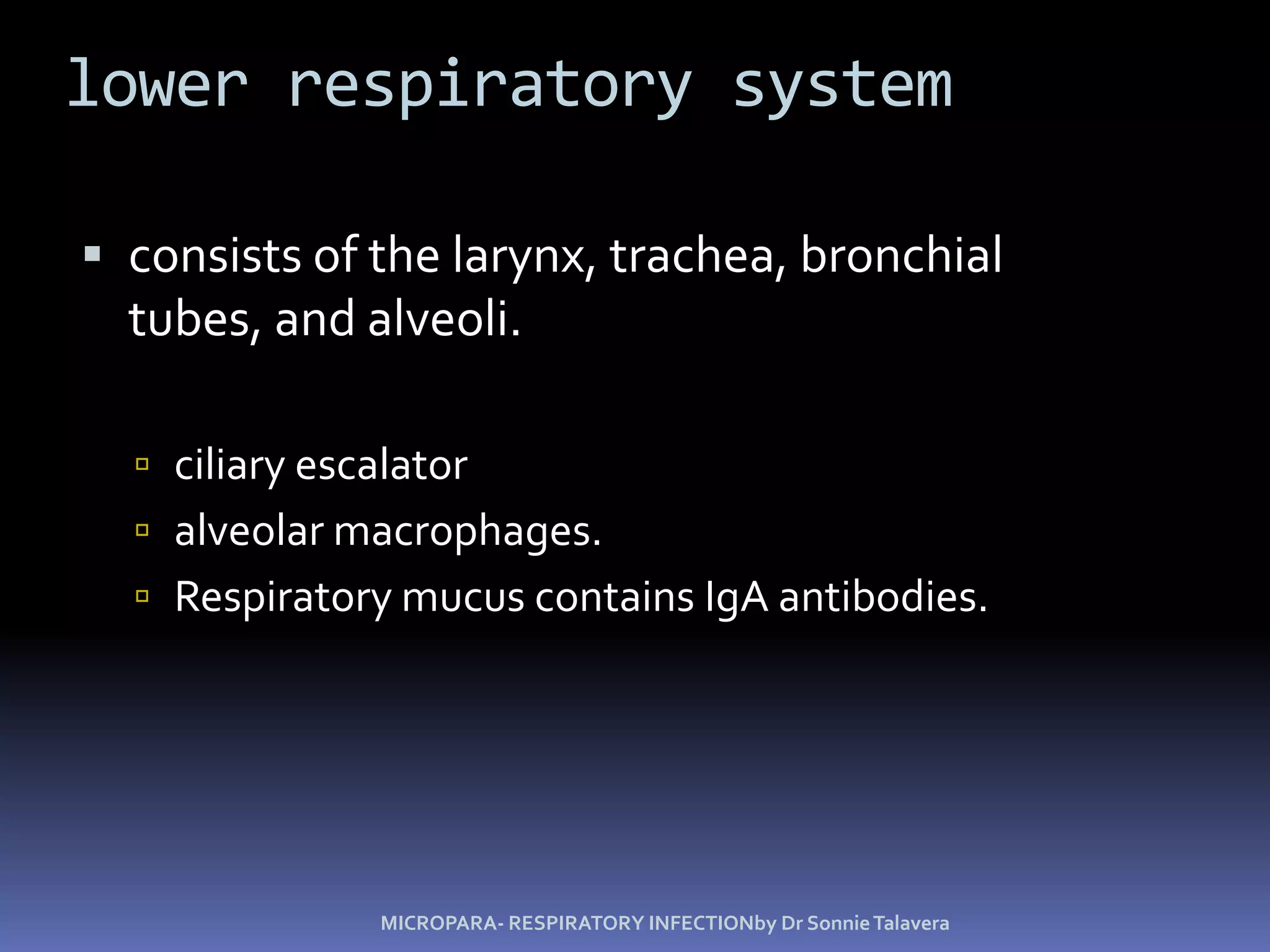 lower respiratory system

▪ consists of the larynx, trachea, bronchial tubes, and alveoli.

▫ ciliary escalator
▫ alveolar macrophages.
▫ Respiratory mucus contains IgA antibodies.

MICROPARA- RESPIRATORY INFECTIONby Dr Sonnie Talavera